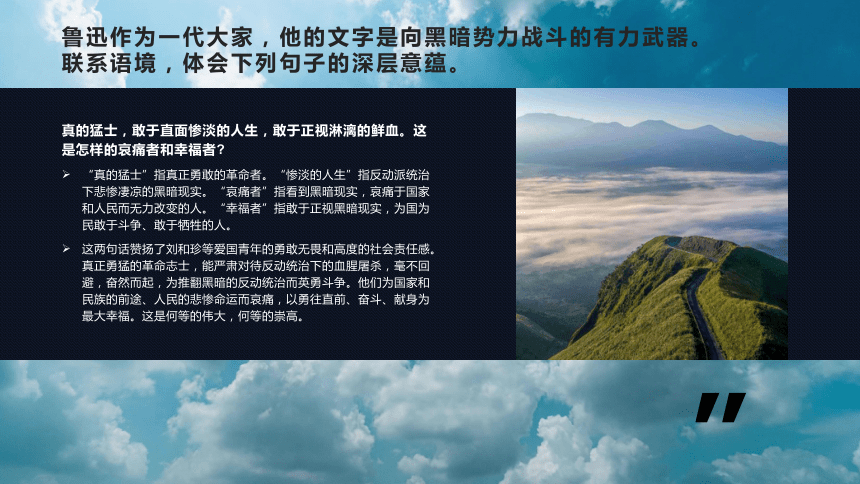 鲁迅作为一代大家，他的文字是向黑暗势力战斗的有力武器。联系语境，体会下列句子的深层意蕴。

真的猛士，敢于直面惨淡的人生，敢于正视淋漓的鲜血。这是怎样的哀痛者和幸福者？

➢ “真的猛士”指真正勇敢的革命者。“惨淡的人生”指反动派统治下悲惨凄凉的黑暗现实。“哀痛者”指看到黑暗现实，哀痛于国家和人民而无力改变的人。“幸福者”指敢于正视黑暗现实，为国为民敢于斗争、敢于牺牲的人。

➢ 这两句话赞扬了刘和珍等爱国青年的勇敢无畏和高度的社会责任感。真正勇猛的革命志士，能严肃对待反动统治下的血腥屠杀，毫不回避，奋然而起，为推翻黑暗的反动统治而英勇斗争。他们为国家和民族的前途、人民的悲惨命运而哀痛，以勇往直前、奋斗、献身为最大幸福。这是何等的伟大，何等的崇高。

"